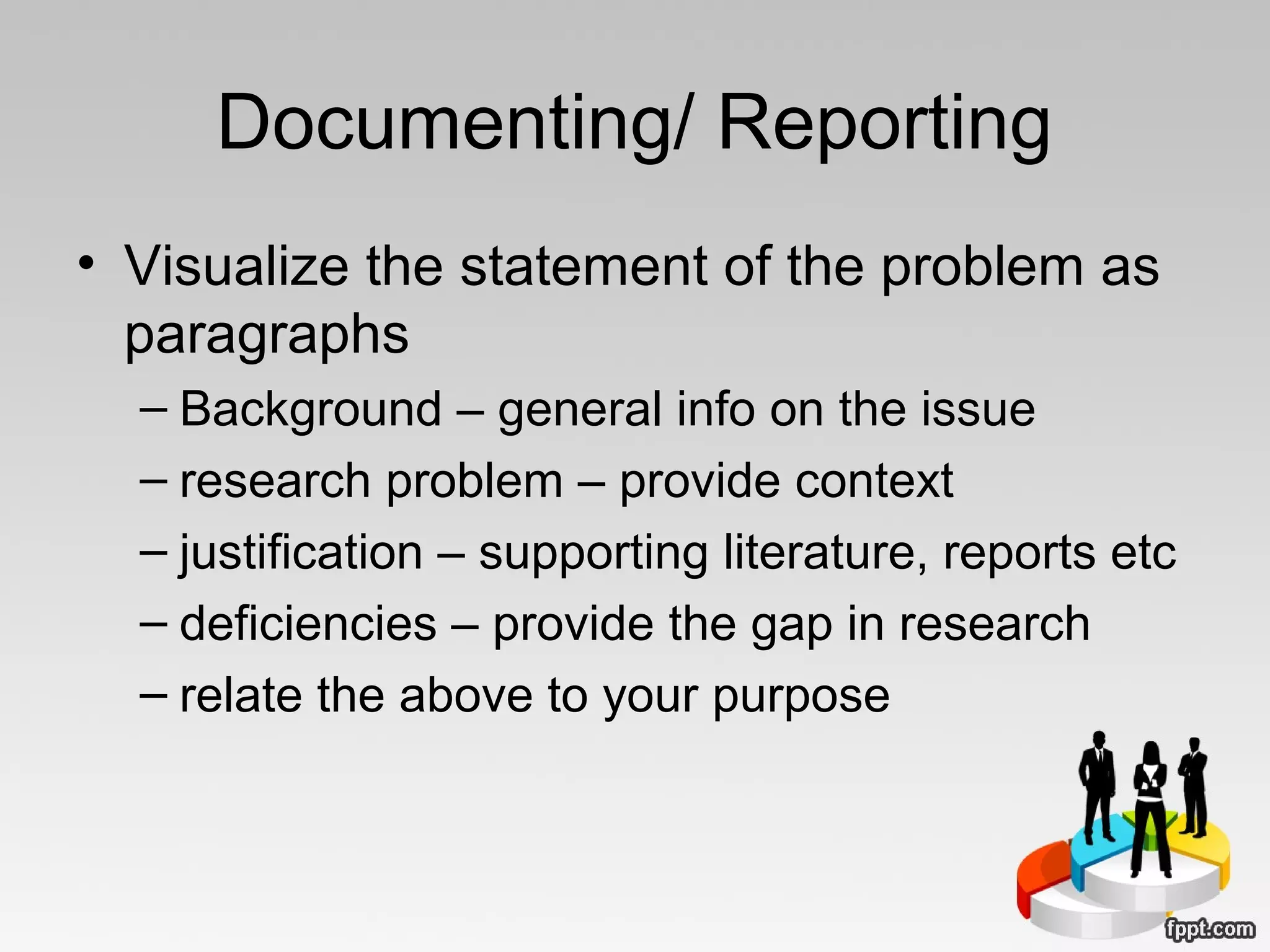 Documenting/ Reporting

• Visualize the statement of the problem as paragraphs
– Background – general info on the issue
– research problem – provide context
– justification – supporting literature, reports etc
– deficiencies – provide the gap in research
– relate the above to your purpose

fppt.com